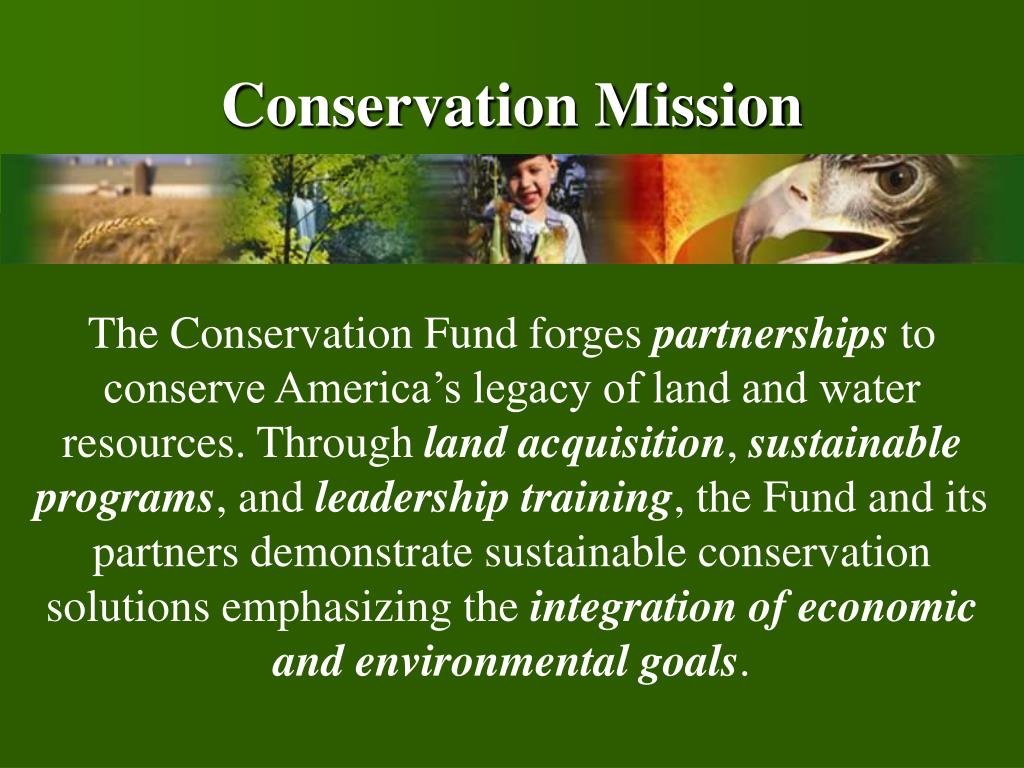 Conservation Mission

The Conservation Fund forges partnerships to conserve America’s legacy of land and water resources. Through land acquisition, sustainable programs, and leadership training, the Fund and its partners demonstrate sustainable conservation solutions emphasizing the integration of economic and environmental goals.